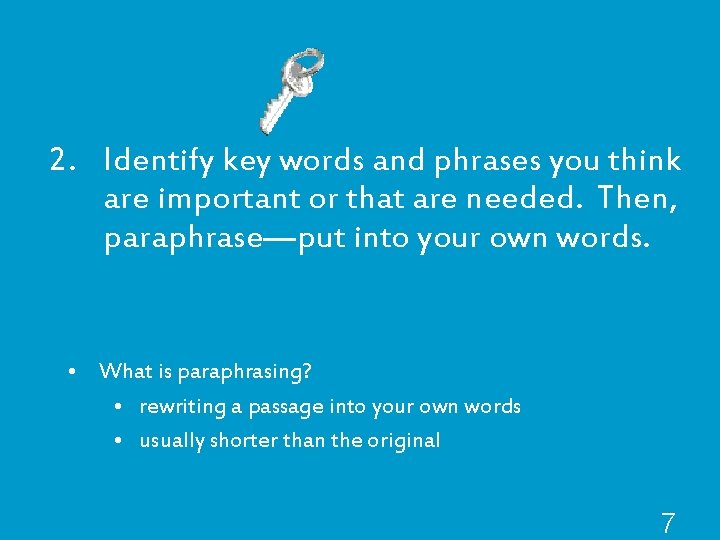 2. Identify key words and phrases you think are important or that are needed. Then, paraphrase—put into your own words.

• What is paraphrasing?
  • rewriting a passage into your own words
  • usually shorter than the original

7